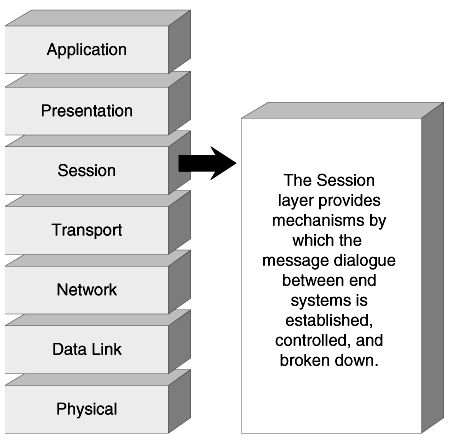 Application

Presentation

Session

Transport

Network

Data Link

Physical

The Session layer provides mechanisms by which the message dialogue between end systems is established, controlled, and broken down.